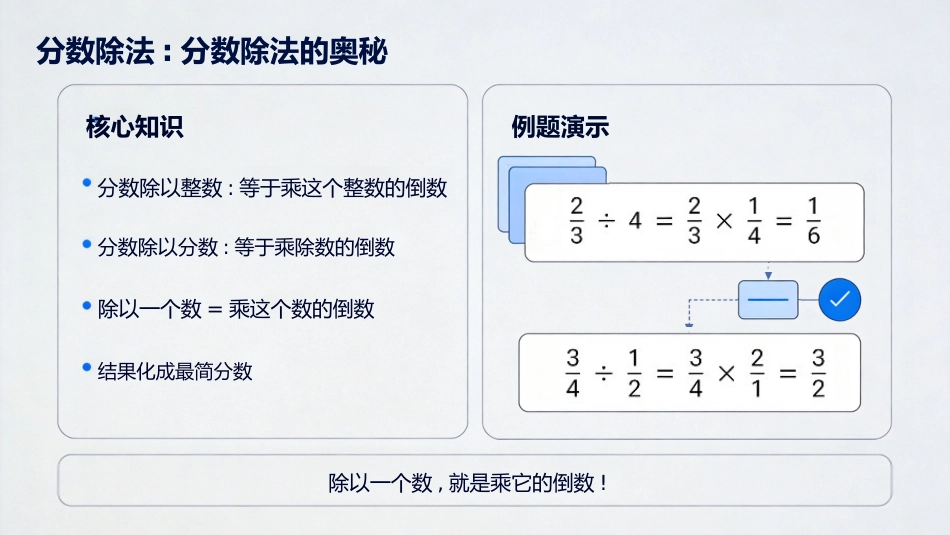 分数除法：分数除法的奥秘

核心知识

• 分数除以整数：等于乘这个整数的倒数

• 分数除以分数：等于乘除数的倒数

• 除以一个数 = 乘这个数的倒数

• 结果化成最简分数

例题演示

$\frac{2}{3} \div 4 = \frac{2}{3} \times \frac{1}{4} = \frac{1}{6}$

$\frac{3}{4} \div \frac{1}{2} = \frac{3}{4} \times \frac{2}{1} = \frac{3}{2}$

除以一个数，就是乘它的倒数！